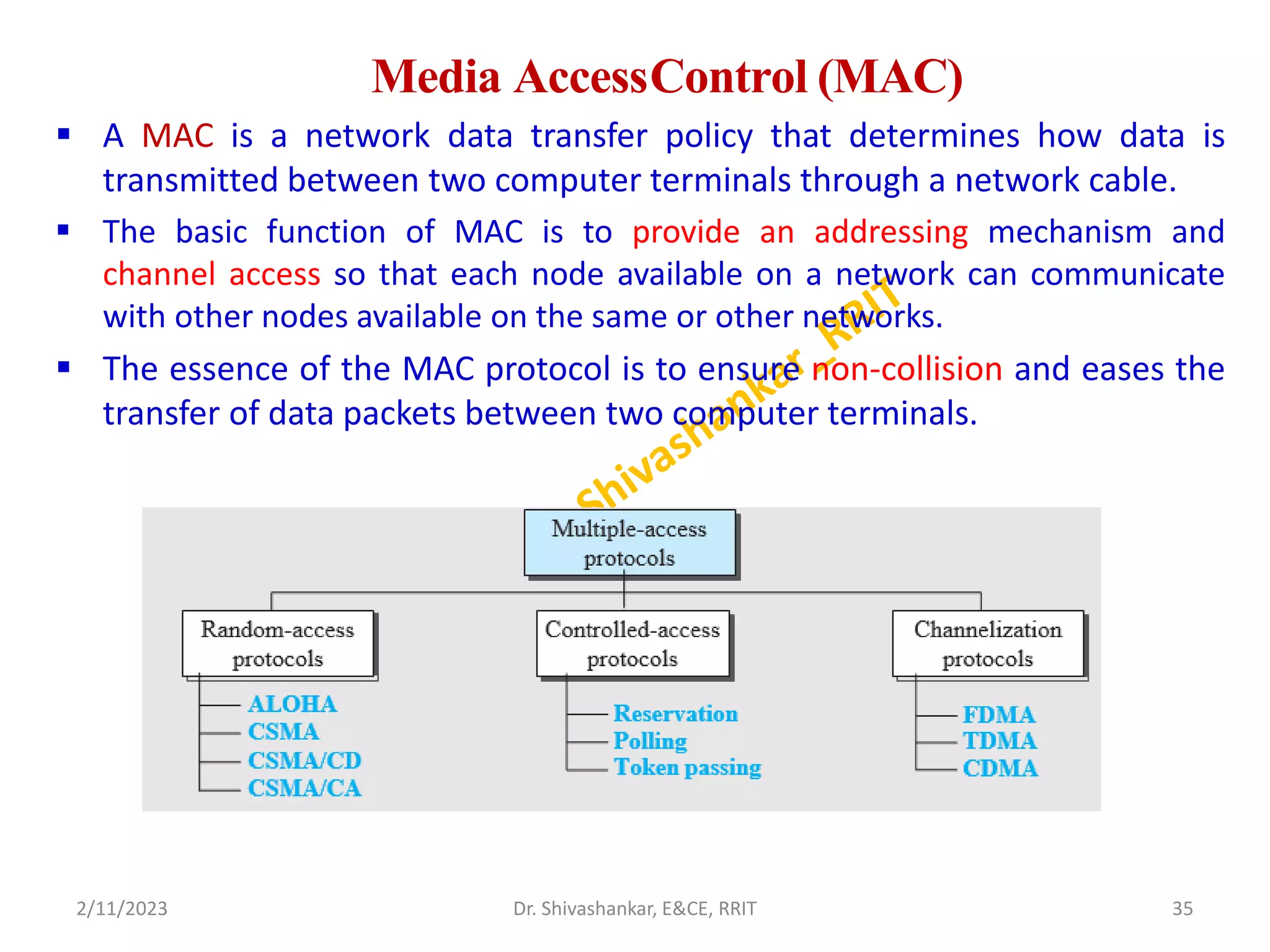 Media AccessControl (MAC)

▪ A MAC is a network data transfer policy that determines how data is transmitted between two computer terminals through a network cable.

▪ The basic function of MAC is to provide an addressing mechanism and channel access so that each node available on a network can communicate with other nodes available on the same or other networks.

▪ The essence of the MAC protocol is to ensure non-collision and eases the transfer of data packets between two computer terminals.

Shivashankar_RRIT

Multiple-access protocols

Random-access protocols
ALOHA
CSMA
CSMA/CD
CSMA/CA

Controlled-access protocols
Reservation
Polling
Token passing

Channelization protocols
FDMA
TDMA
CDMA

2/11/2023 Dr. Shivashankar, E&CE, RRIT 35